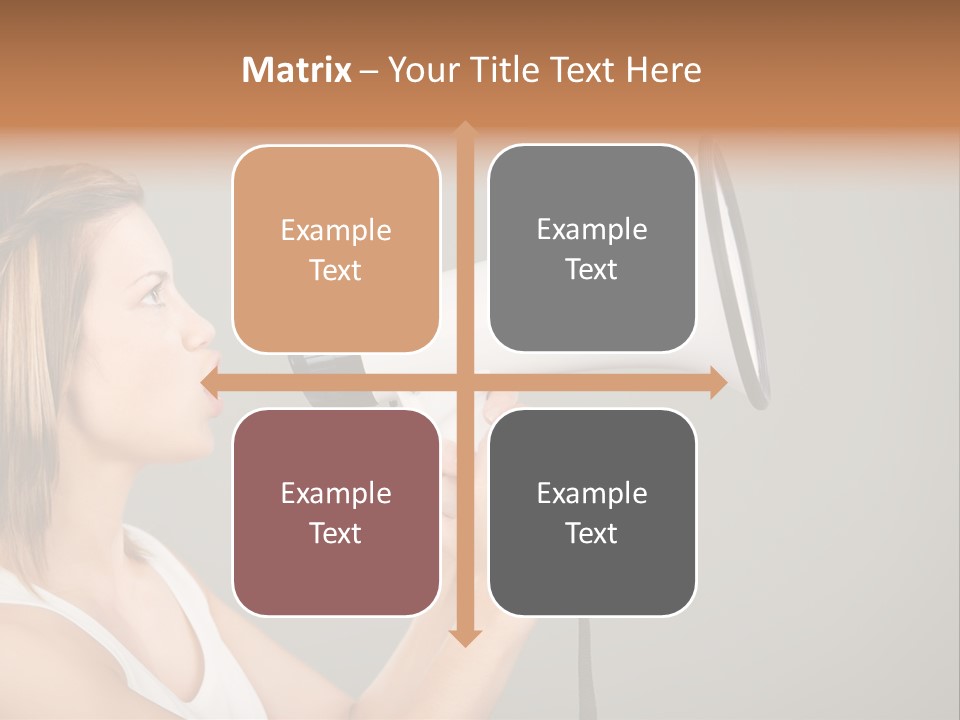 Matrix – Your Title Text Here

Example Text

Example Text

Example Text

Example Text